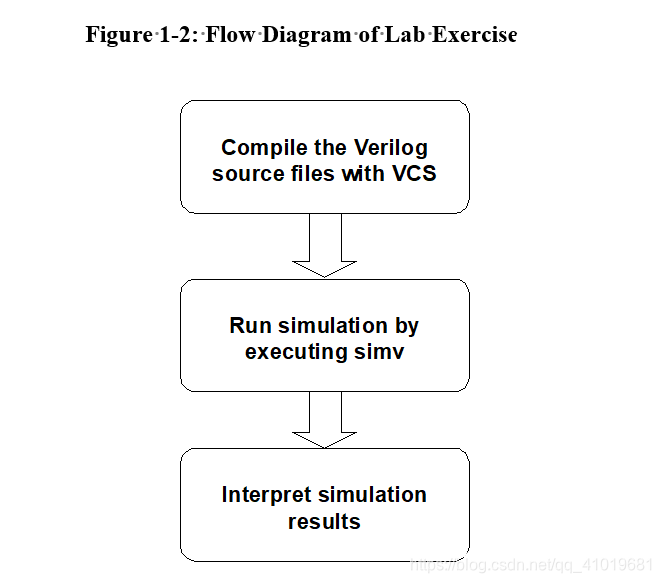 Figure 1-2: Flow Diagram of Lab Exercise

Compile the Verilog source files with VCS

Run simulation by executing simv

Interpret simulation results

https://blog.csdn.net/qq_41019681